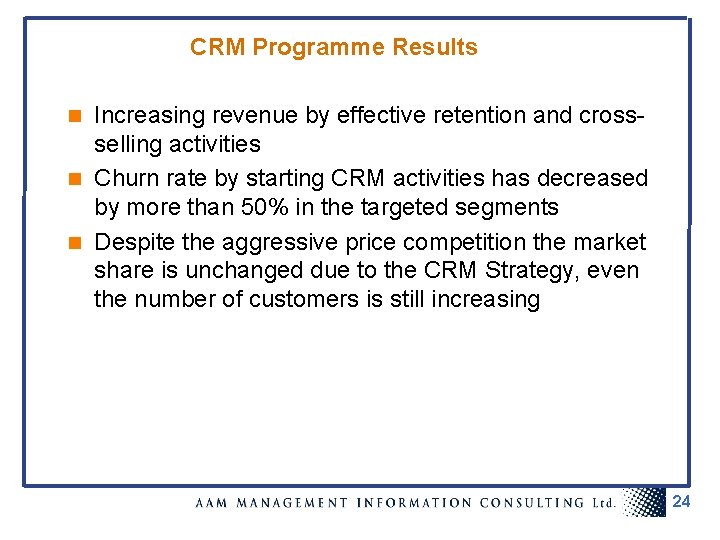 CRM Programme Results

Increasing revenue by effective retention and cross-selling activities

Churn rate by starting CRM activities has decreased by more than 50% in the targeted segments

Despite the aggressive price competition the market share is unchanged due to the CRM Strategy, even the number of customers is still increasing

AAM MANAGEMENT INFORMATION CONSULTING Ltd. 24